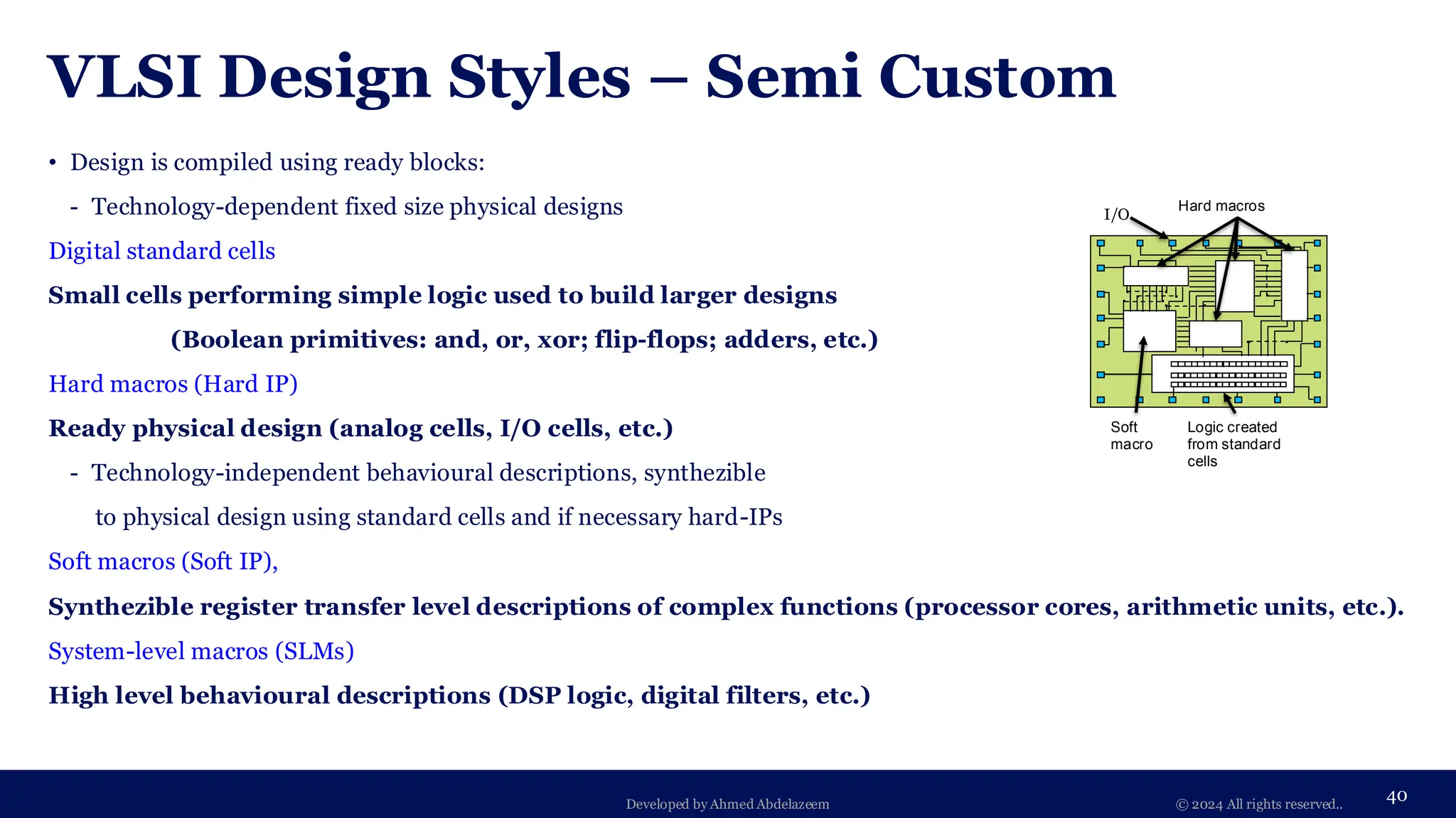 VLSI Design Styles – Semi Custom

• Design is compiled using ready blocks:

- Technology-dependent fixed size physical designs

Digital standard cells

Small cells performing simple logic used to build larger designs

(Boolean primitives: and, or, xor; flip-flops; adders, etc.)

Hard macros (Hard IP)

Ready physical design (analog cells, I/O cells, etc.)

- Technology-independent behavioural descriptions, synthezible to physical design using standard cells and if necessary hard-IPs

Soft macros (Soft IP),

Synthezible register transfer level descriptions of complex functions (processor cores, arithmetic units, etc.).

System-level macros (SLMs)

High level behavioural descriptions (DSP logic, digital filters, etc.)

I/O

Hard macros

Soft macro

Logic created from standard cells

Developed by Ahmed Abdelazeem

© 2024 All rights reserved..

40